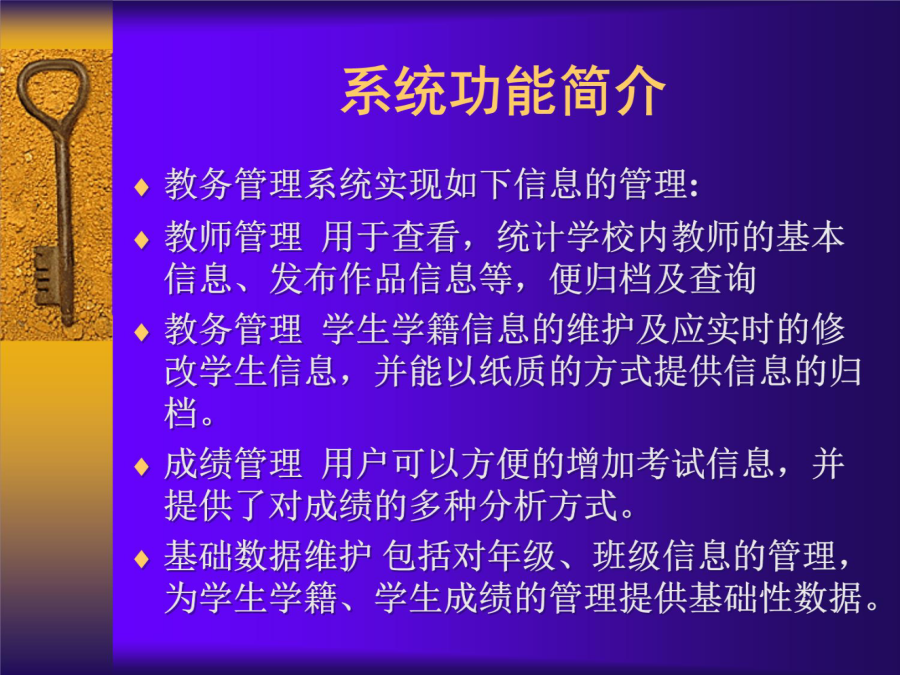 系统功能简介

♦ 教务管理系统实现如下信息的管理:

♦ 教师管理 用于查看，统计学校内教师的基本信息、发布作品信息等，便归档及查询

♦ 教务管理 学生学籍信息的维护及应实时的修改学生信息，并能以纸质的方式提供信息的归档。

♦ 成绩管理 用户可以方便的增加考试信息，并提供了对成绩的多种分析方式。

♦ 基础数据维护 包括对年级、班级信息的管理，为学生学籍、学生成绩的管理提供基础性数据。